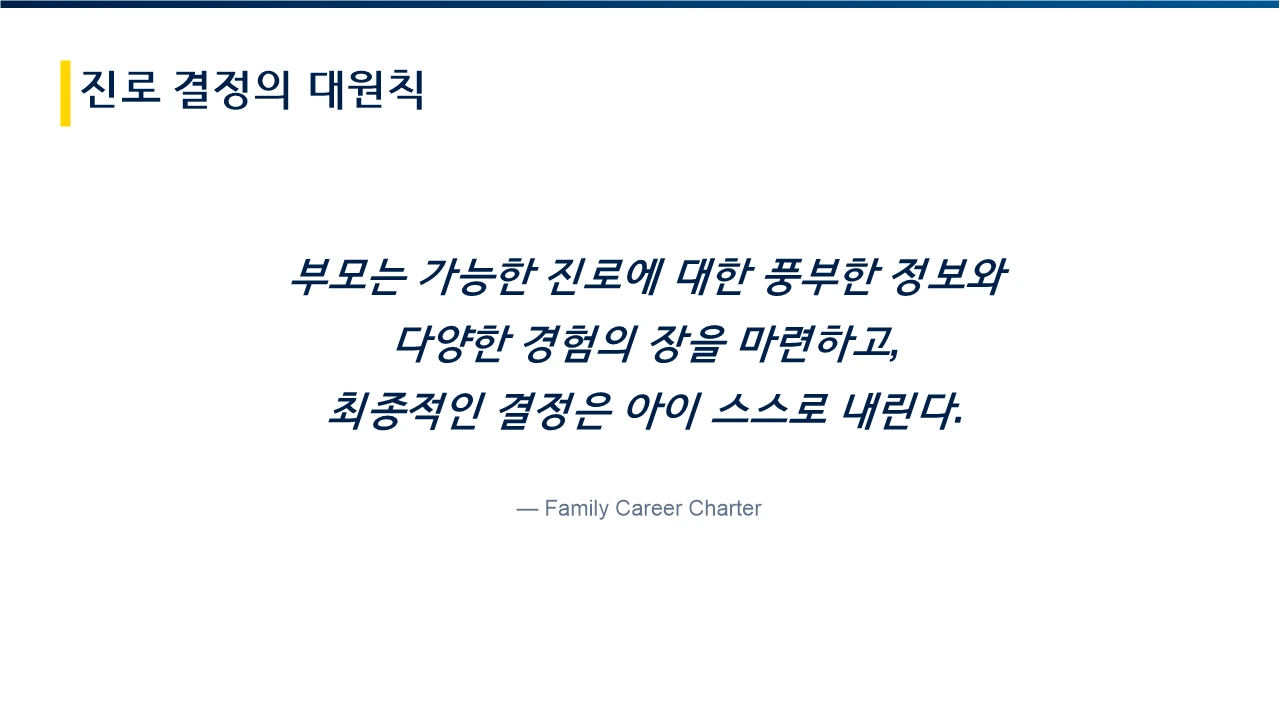 진로 결정의 대원칙

부모는 가능한 진로에 대한 풍부한 정보와 다양한 경험의 장을 마련하고, 최종적인 결정은 아이 스스로 내린다.

— Family Career Charter